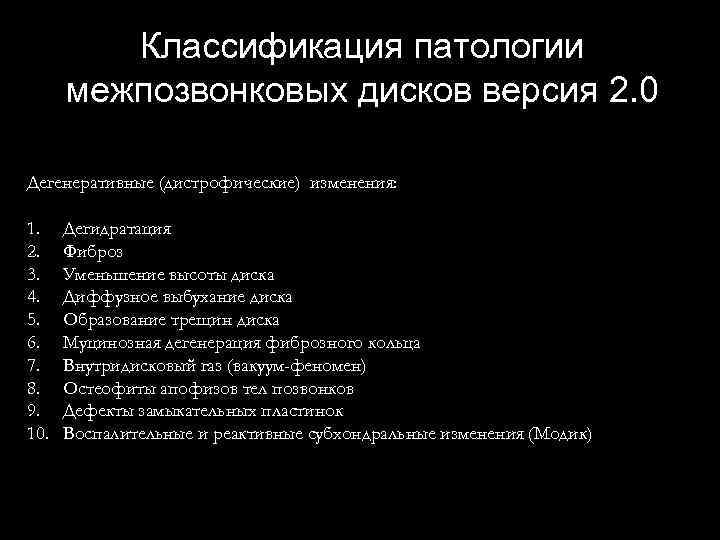 Классификация патологии межпозвонковых дисков версия 2.0

Дегенеративные (дистрофические) изменения:

1. Дегидратация
2. Фиброз
3. Уменьшение высоты диска
4. Диффузное выбухание диска
5. Образование трещин диска
6. Муцинозная дегенерация фиброзного кольца
7. Внутридисковый газ (вакуум-феномен)
8. Остеофиты апофизов тел позвонков
9. Дефекты замыкательных пластинок
10. Воспалительные и реактивные субхондральные изменения (Модик)